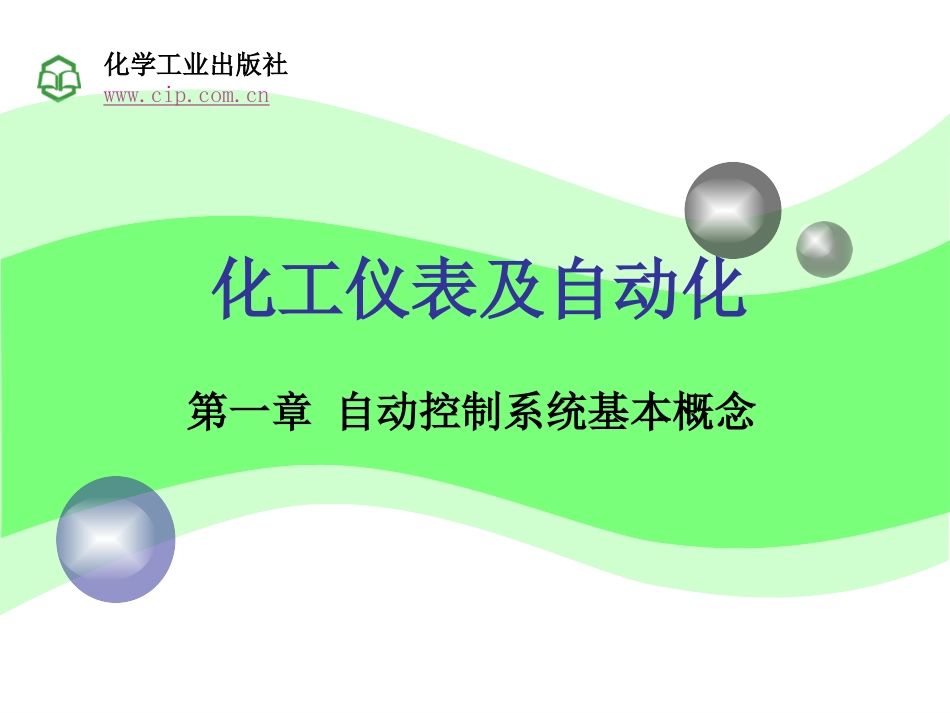 化学工业出版社
www.cip.com.cn

化工仪表及自动化

第一章 自动控制系统基本概念